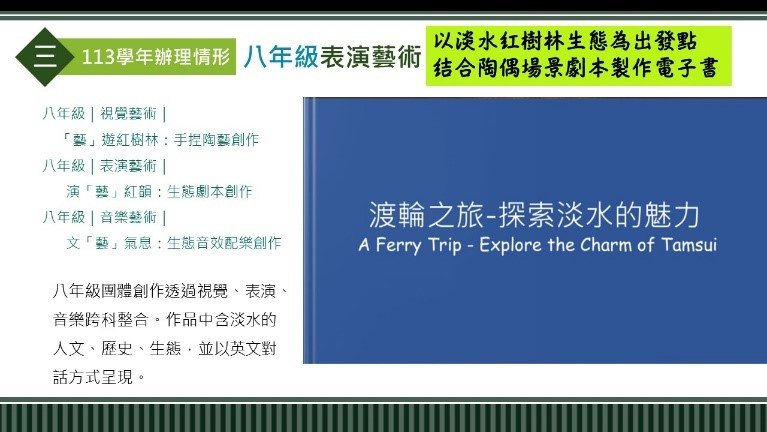 三 113學年辦理情形 八年級表演藝術

以淡水紅樹林生態為出發點
结合陶偶場景劇本製作電子書

八年級 | 視覺藝術 |
「藝」遊紅樹林：手捏陶藝創作
八年級 | 表演藝術 |
演「藝」紅韻：生態劇本創作
八年級 | 音樂藝術 |
文「藝」氣息：生態音效配樂創作

八年級團體創作透過視覺、表演、音樂跨科整合。作品中含淡水的人文、歷史、生態，並以英文對話方式呈現。

渡輪之旅-探索淡水的魅力
A Ferry Trip - Explore the Charm of Tamsui